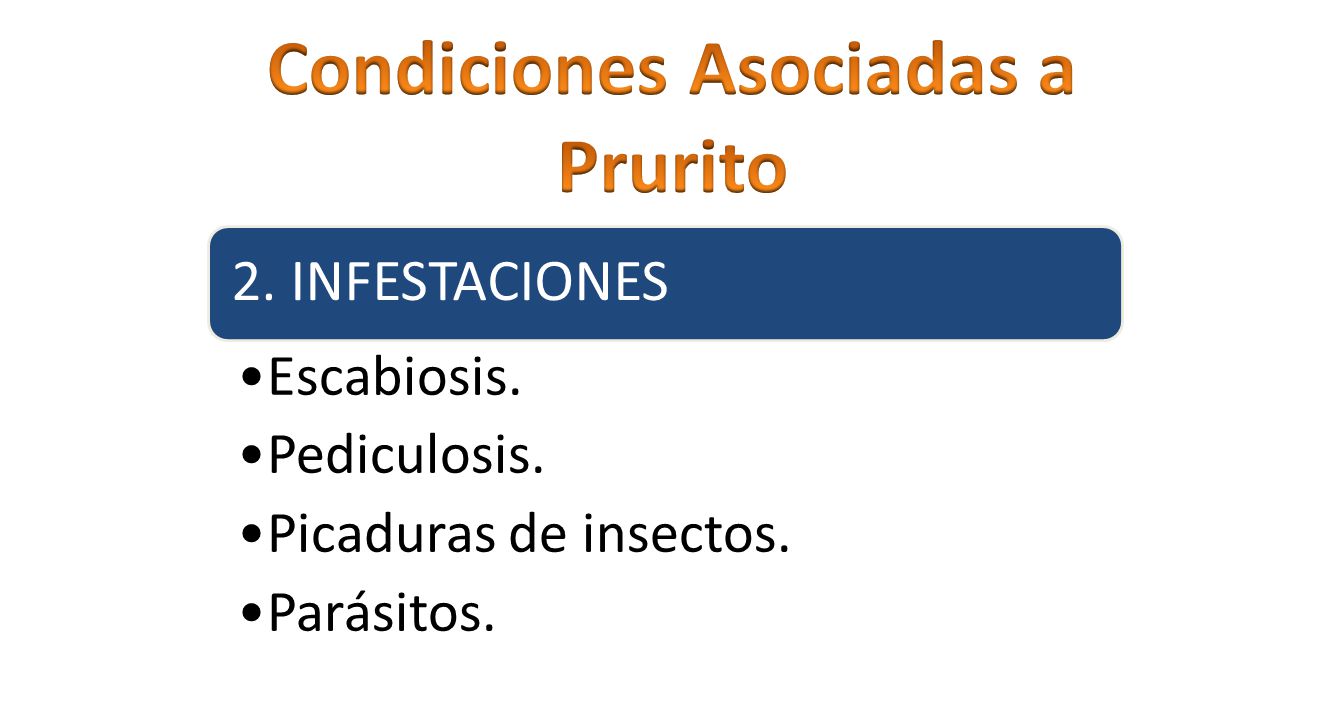 Condiciones Asociadas a Prurito

2. INFESTACIONES

•Escabiosis.
•Pediculosis.
•Picaduras de insectos.
•Parásitos.